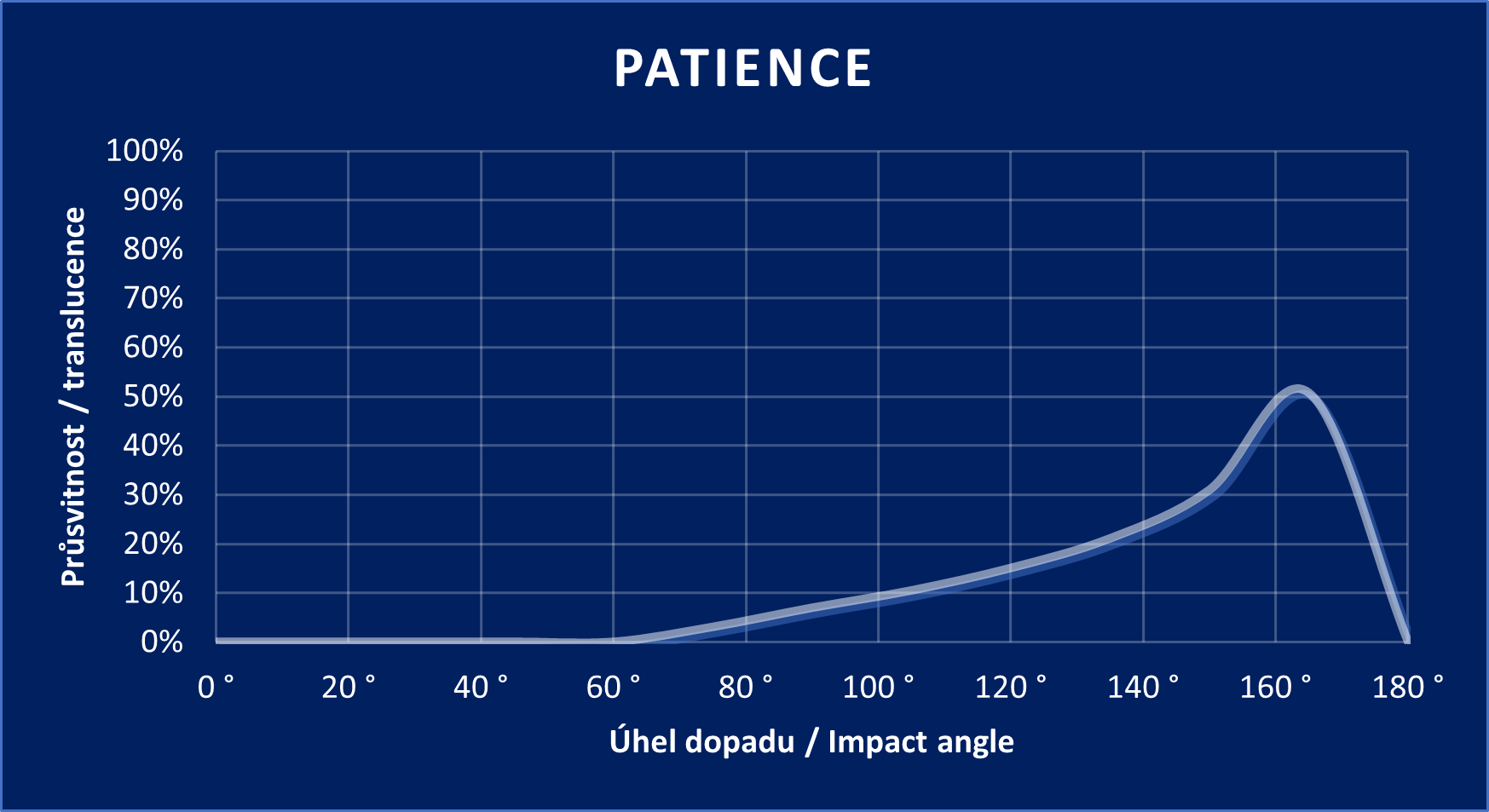 PATIENCE

Průsvitnost / translucence

100%
90%
80%
70%
60%
50%
40%
30%
20%
10%
0%

0 ° 20 ° 40 ° 60 ° 80 ° 100 ° 120 ° 140 ° 160 ° 180 °

Úhel dopadu / Impact angle